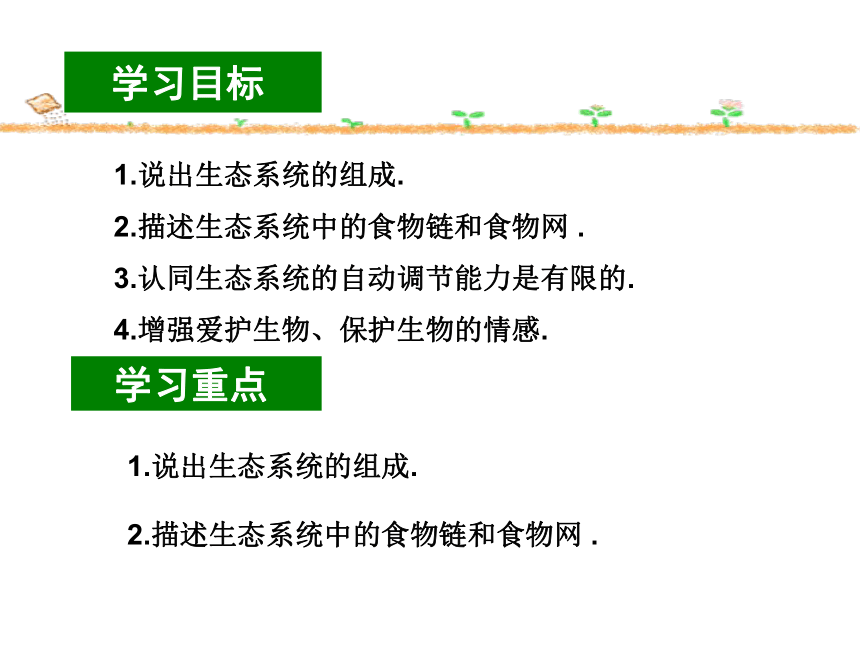 学习目标

1.说出生态系统的组成.

2.描述生态系统中的食物链和食物网 .

3.认同生态系统的自动调节能力是有限的.

4.增强爱护生物、保护生物的情感.

学习重点

1.说出生态系统的组成.

2.描述生态系统中的食物链和食物网 .